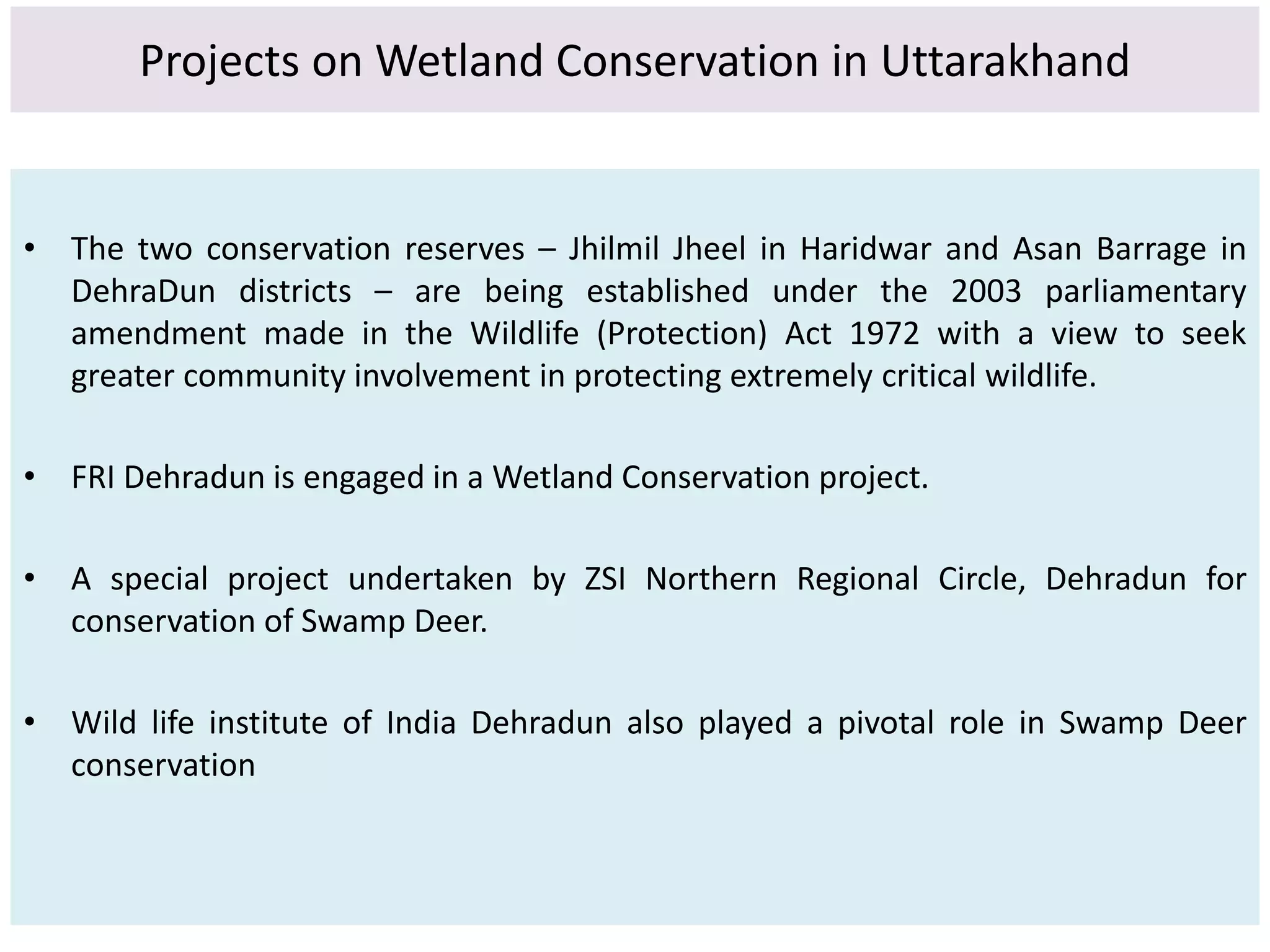 Projects on Wetland Conservation in Uttarakhand

• The two conservation reserves – Jhilmil Jheel in Haridwar and Asan Barrage in DehraDun districts – are being established under the 2003 parliamentary amendment made in the Wildlife (Protection) Act 1972 with a view to seek greater community involvement in protecting extremely critical wildlife.

• FRI Dehradun is engaged in a Wetland Conservation project.

• A special project undertaken by ZSI Northern Regional Circle, Dehradun for conservation of Swamp Deer.

• Wild life institute of India Dehradun also played a pivotal role in Swamp Deer conservation